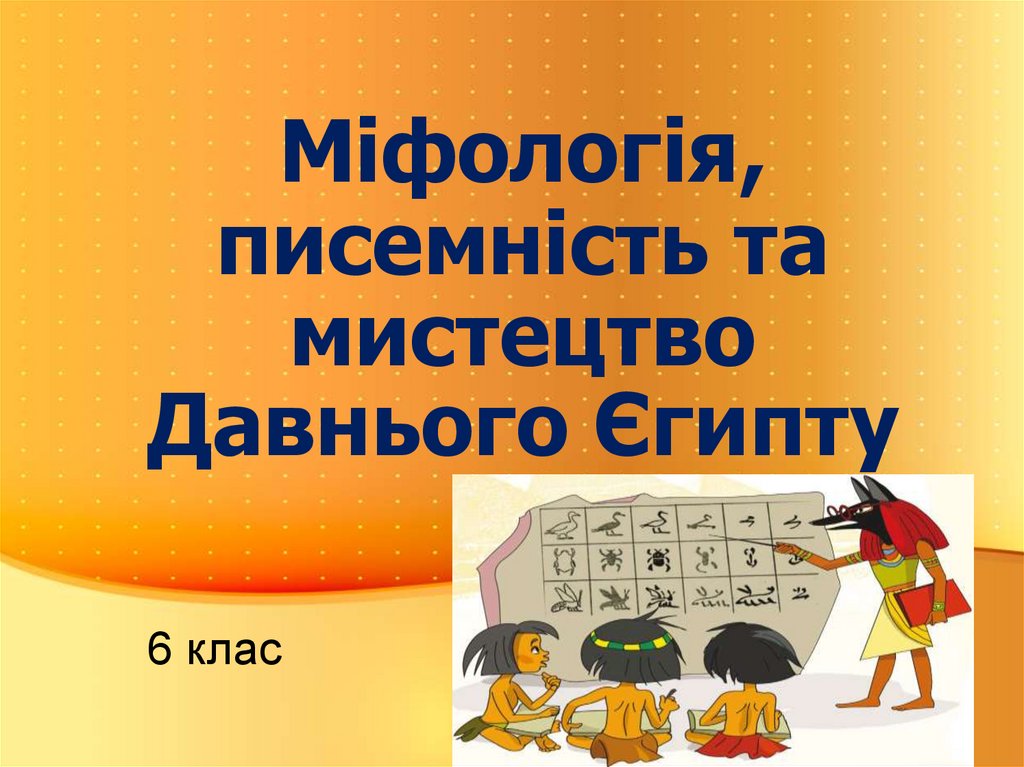 Міфологія, писемність та мистецтво Давнього Єгипту

6 клас